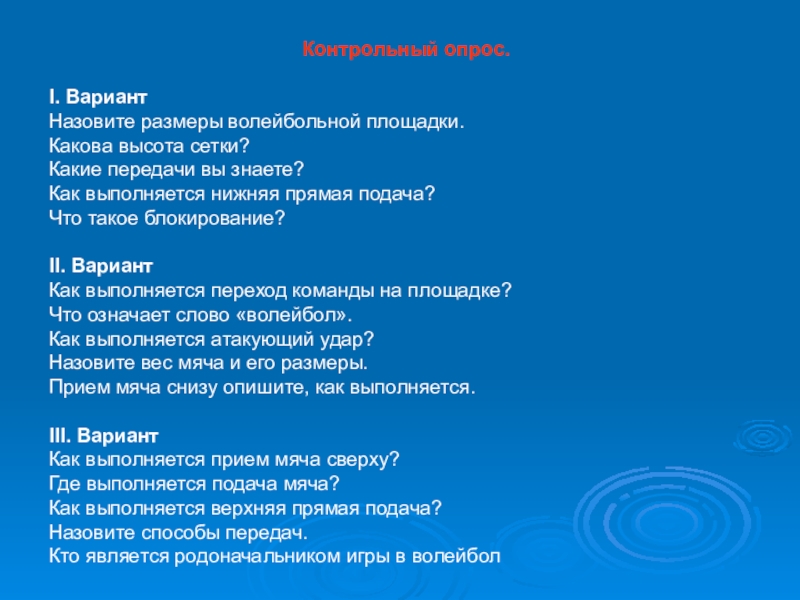 Контрольный опрос.

I. Вариант
Назовите размеры волейбольной площадки.
Какова высота сетки?
Какие передачи вы знаете?
Как выполняется нижняя прямая подача?
Что такое блокирование?

II. Вариант
Как выполняется переход команды на площадке?
Что означает слово «волейбол».
Как выполняется атакующий удар?
Назовите вес мяча и его размеры.
Прием мяча снизу опишите, как выполняется.

III. Вариант
Как выполняется прием мяча сверху?
Где выполняется подача мяча?
Как выполняется верхняя прямая подача?
Назовите способы передач.
Кто является родоначальником игры в волейбол